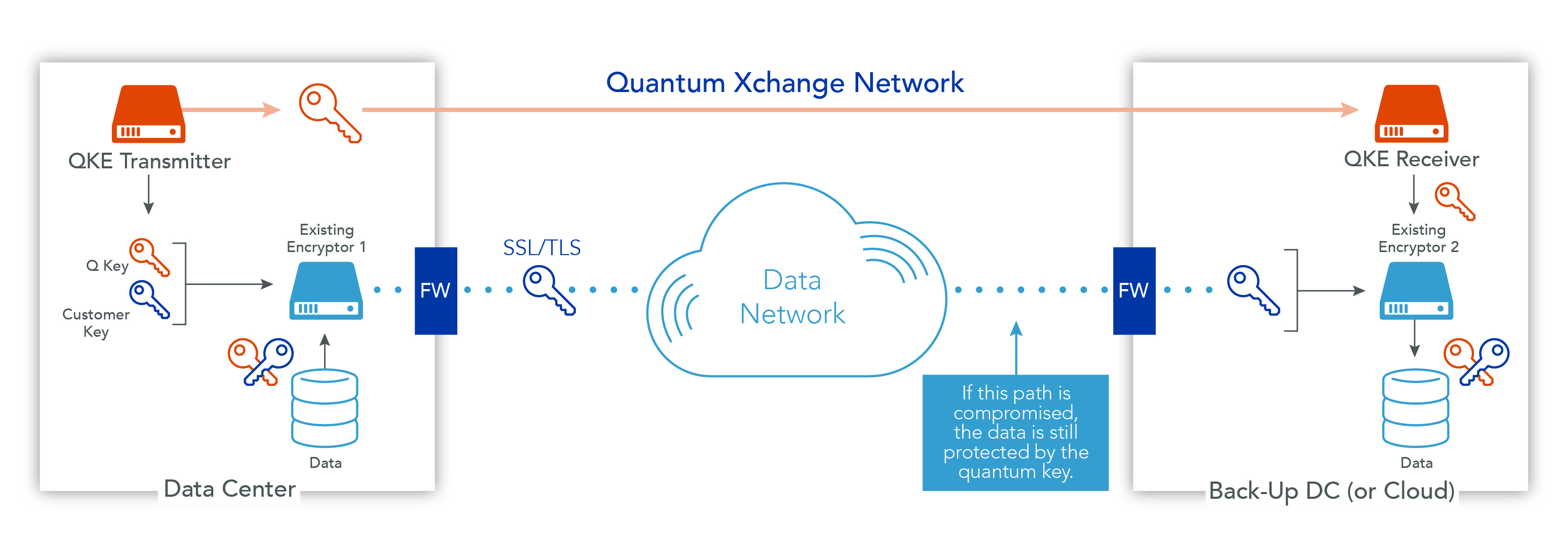 Quantum Xchange Network

QKE Transmitter

Q Key

Customer Key

Existing Encryptor 1

Data

Data Center

FW

SSL/TLS

Data Network

If this path is compromised, the data is still protected by the quantum key.

FW

QKE Receiver

Existing Encryptor 2

Data

Back-Up DC (or Cloud)